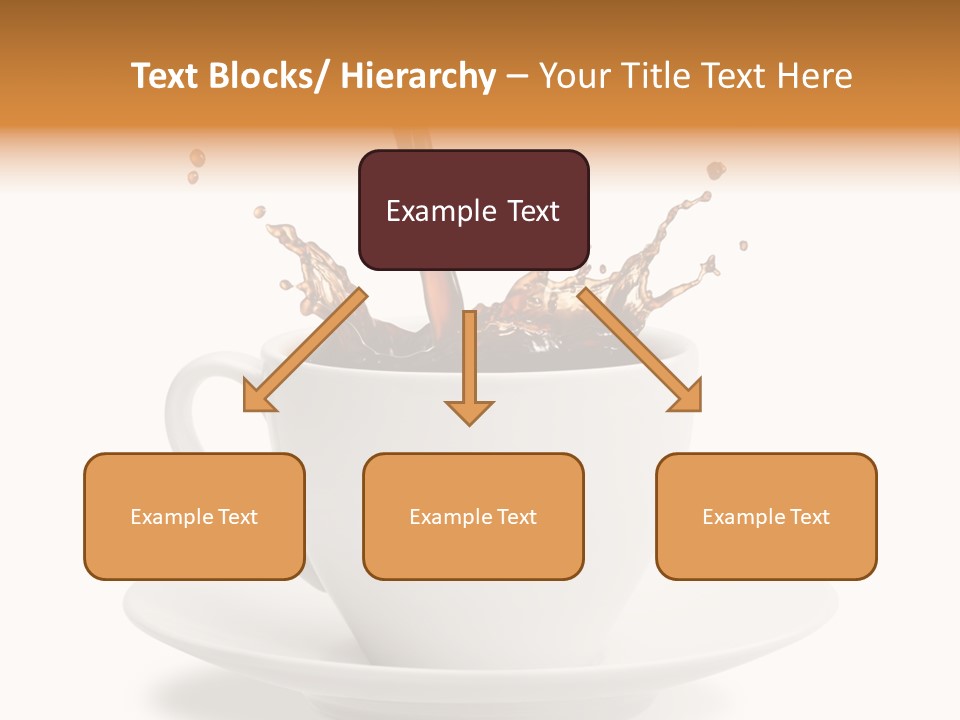 Text Blocks/ Hierarchy – Your Title Text Here

Example Text

Example Text

Example Text

Example Text